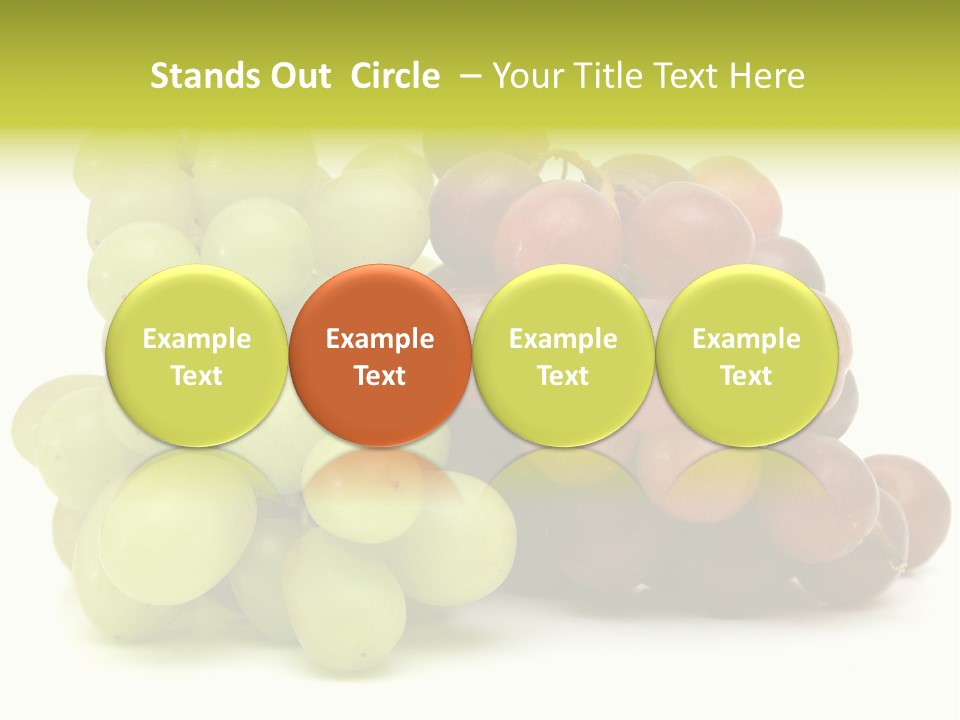 Stands Out Circle – Your Title Text Here

Example Text

Example Text

Example Text

Example Text